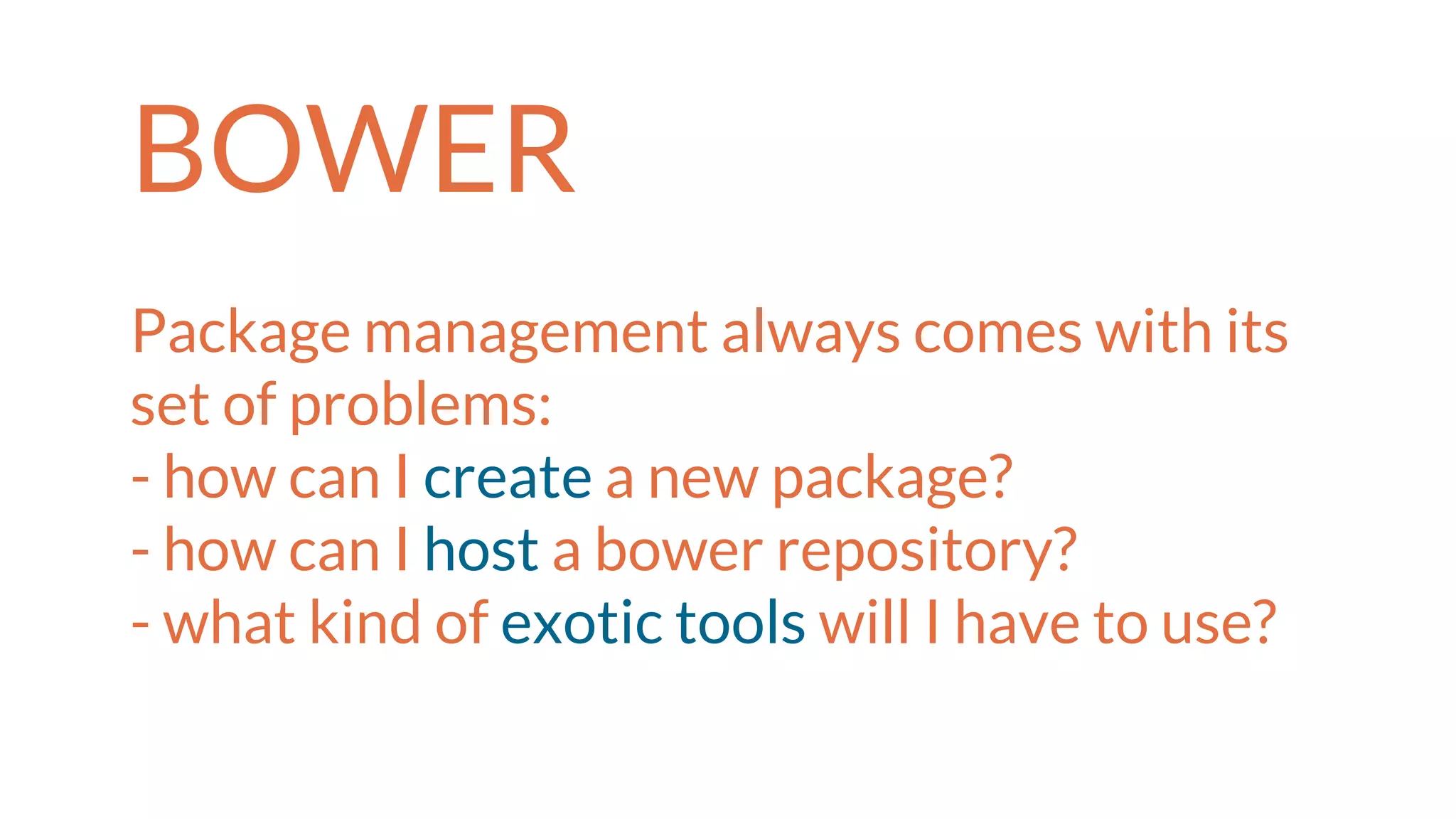 BOWER

Package management always comes with its set of problems:
- how can I create a new package?
- how can I host a bower repository?
- what kind of exotic tools will I have to use?